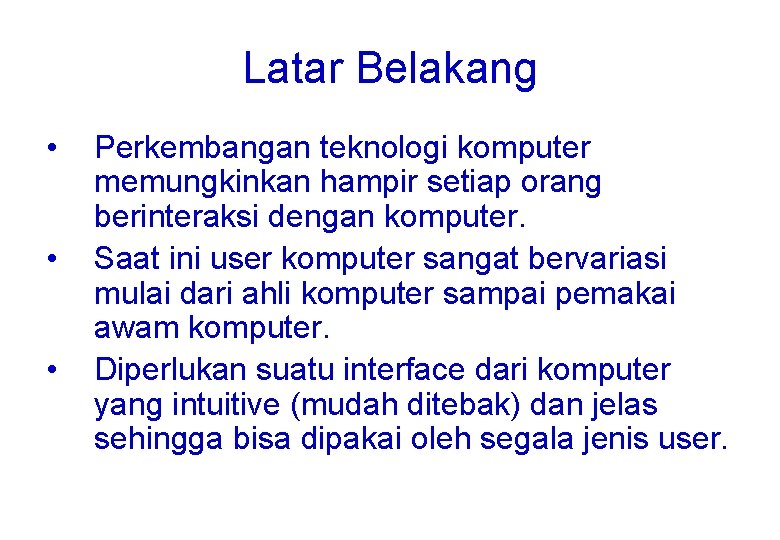 Latar Belakang

• Perkembangan teknologi komputer memungkinkan hampir setiap orang berinteraksi dengan komputer.
• Saat ini user komputer sangat bervariasi mulai dari ahli komputer sampai pemakai awam komputer.
• Diperlukan suatu interface dari komputer yang intuitive (mudah ditebak) dan jelas sehingga bisa dipakai oleh segala jenis user.